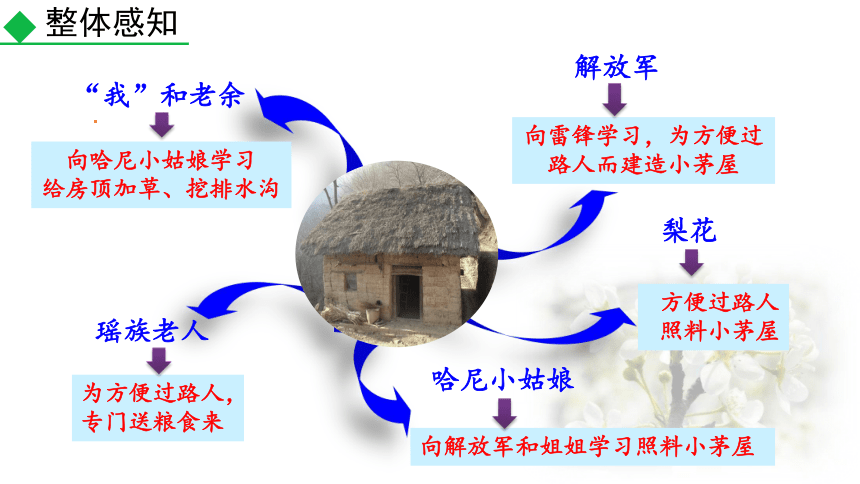 整体感知

“我”和老余

向哈尼小姑娘学习
给房顶加草、挖排水沟

解放军

向雷锋学习，为方便过路人而建造小茅屋

梨花

方便过路人
照料小茅屋

瑶族老人

为方便过路人，
专门送粮食来

哈尼小姑娘

向解放军和姐姐学习照料小茅屋